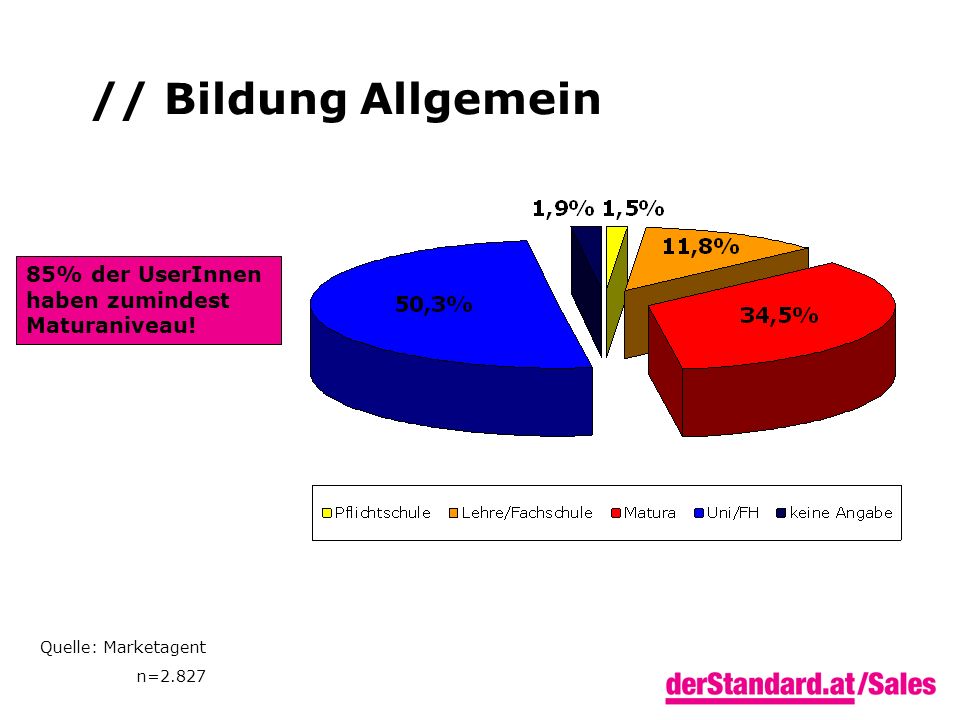 // Bildung Allgemein

85% der UserInnen haben zumindest Maturaniveau!

1,9% 1,5%

11,8%

50,3%

34,5%

Pflichtschule Lehre/Fachschule Matura Uni/FH keine Angabe

Quelle: Marketagent
n=2.827

derStandard.at/Sales